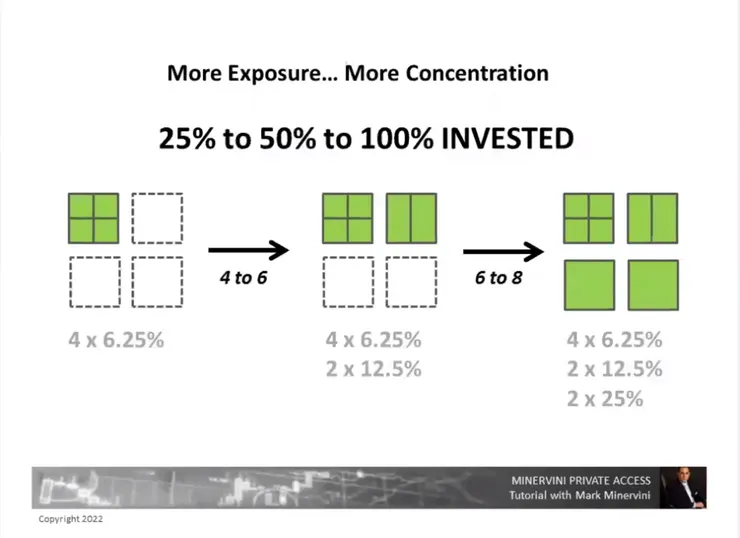 More Exposure… More Concentration

25% to 50% to 100% INVESTED

4 to 6

6 to 8

4 x 6.25%

4 x 6.25%
2 x 12.5%

4 x 6.25%
2 x 12.5%
2 x 25%

MINERVINI PRIVATE ACCESS
Tutorial with Mark Minervini

Copyright 2022